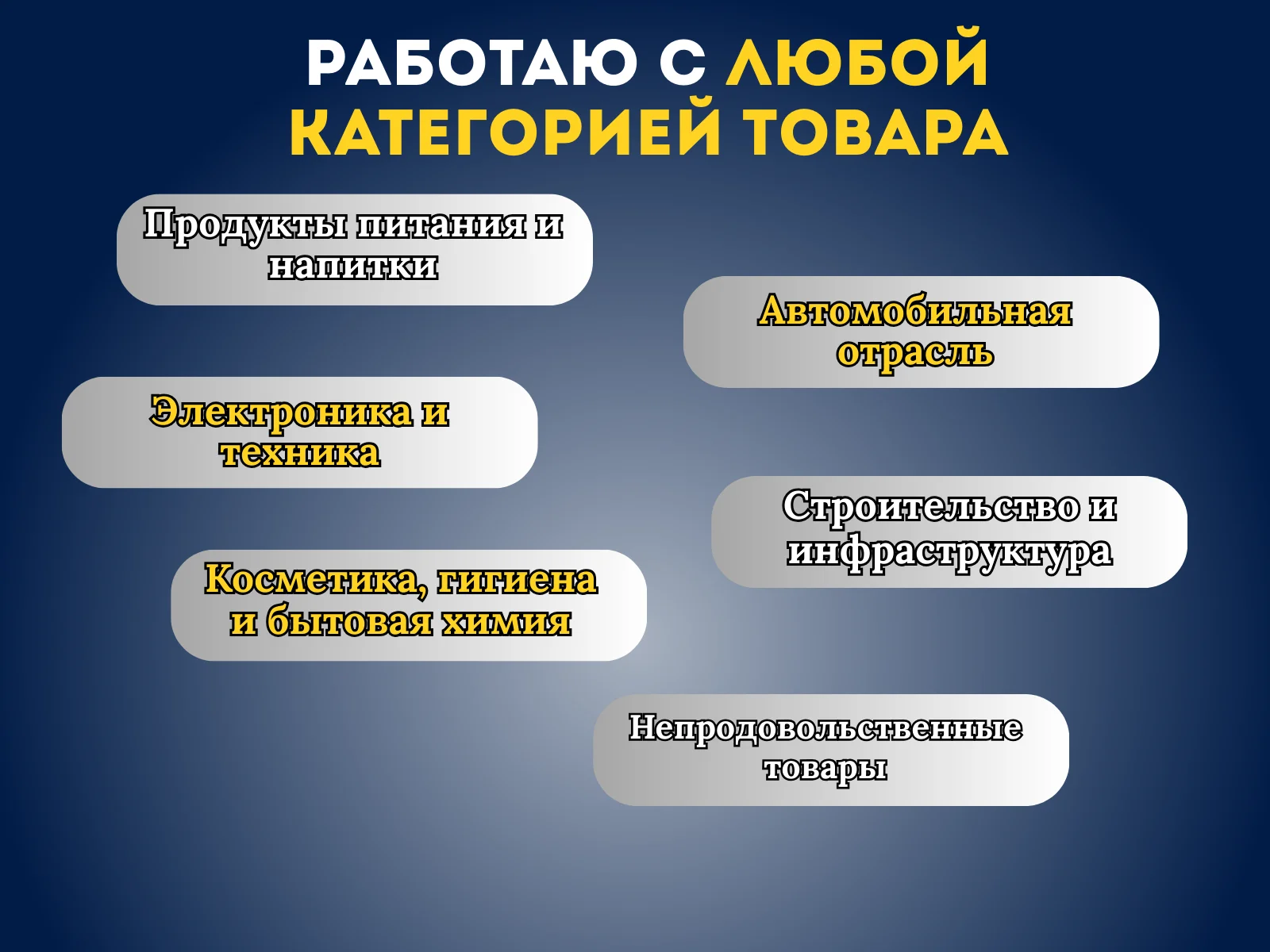 РАБОТАЮ С ЛЮБОЙ КАТЕГОРИЕЙ ТОВАРА

Продукты питания и напитки

Автомобильная отрасль

Электроника и техника

Строительство и инфраструктура

Косметика, гигиена и бытовая химия

Непродовольственные товары